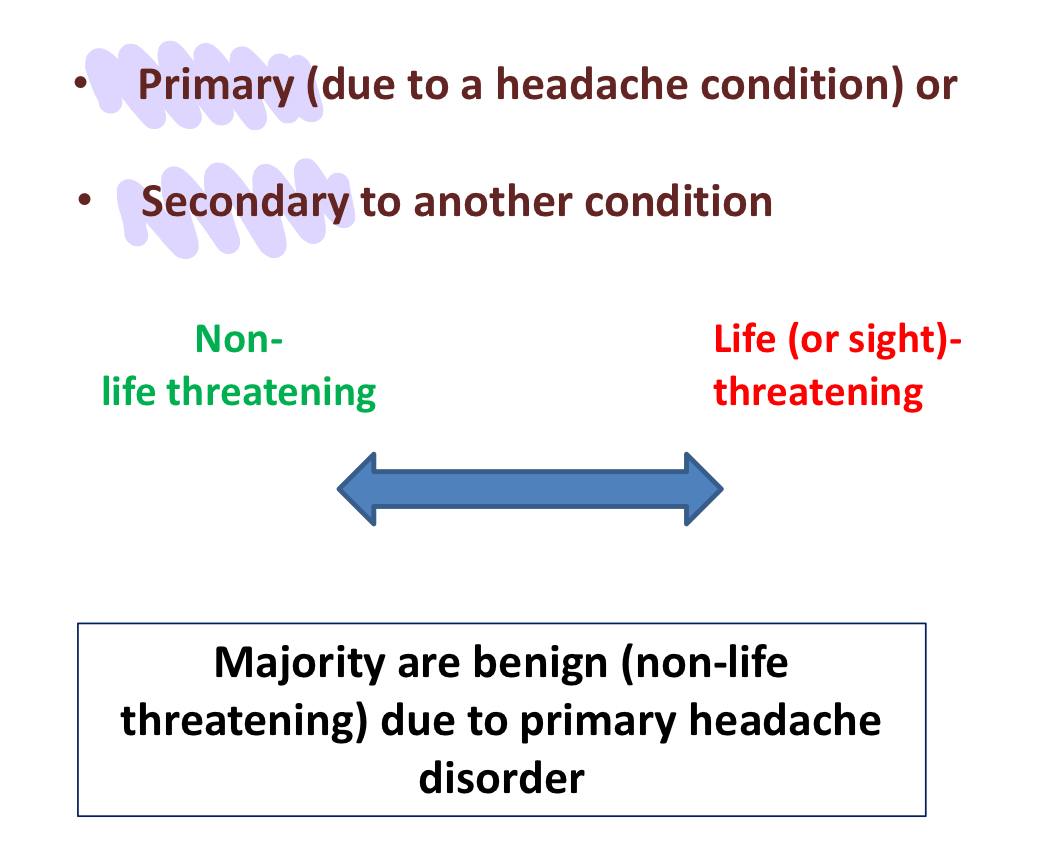 • Primary (due to a headache condition) or

• Secondary to another condition

Non-life threatening

Life (or sight)-threatening

Majority are benign (non-life threatening) due to primary headache disorder